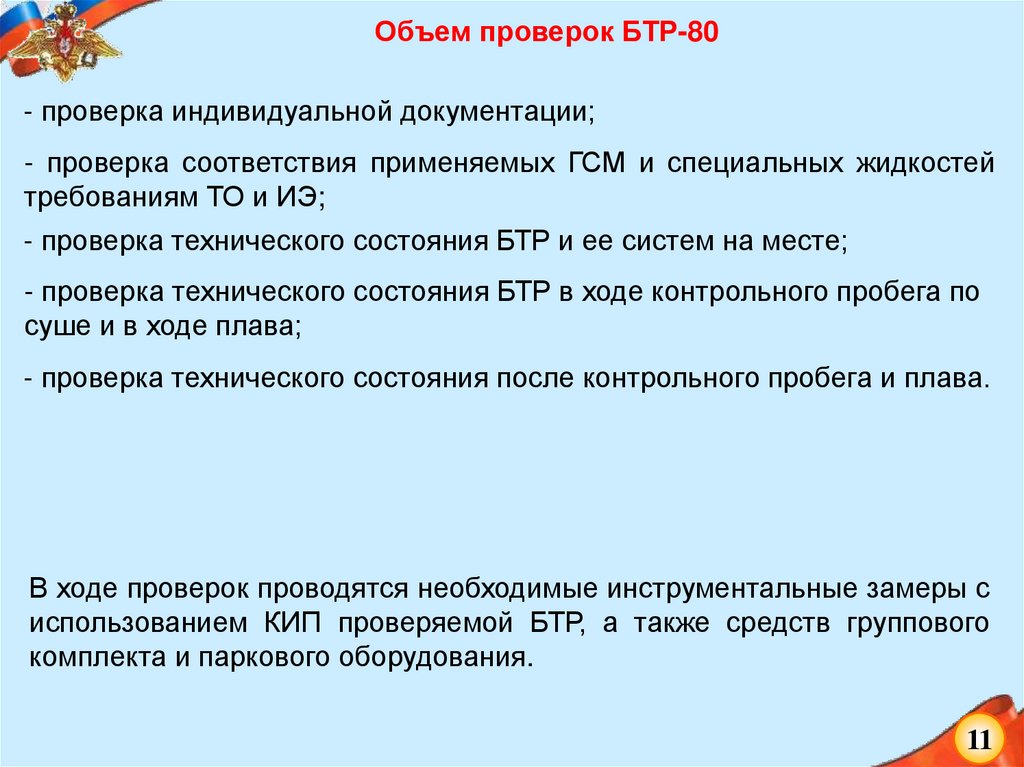 Объем проверок БТР-80

- проверка индивидуальной документации;

- проверка соответствия применяемых ГСМ и специальных жидкостей требованиям ТО и ИЭ;

- проверка технического состояния БТР и ее систем на месте;

- проверка технического состояния БТР в ходе контрольного пробега по суше и в ходе плава;

- проверка технического состояния после контрольного пробега и плава.

В ходе проверок проводятся необходимые инструментальные замеры с использованием КИП проверяемой БТР, а также средств группового комплекта и паркового оборудования.

11